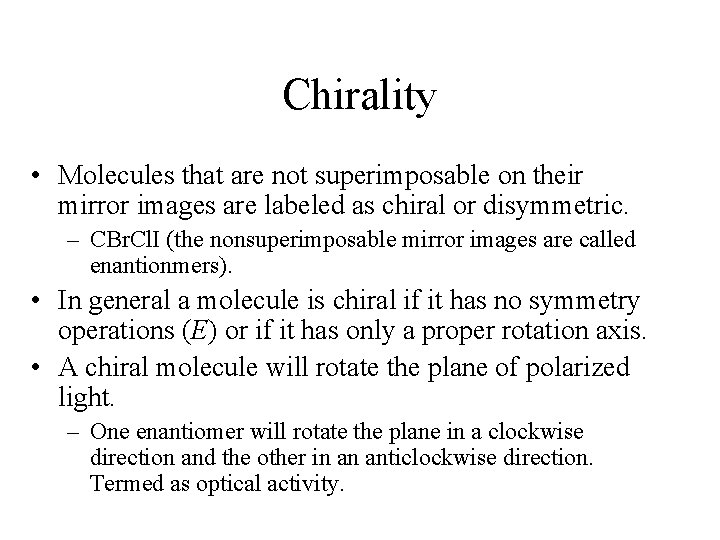 Chirality

• Molecules that are not superimposable on their mirror images are labeled as chiral or disymmetric.
– CBrClI (the nonsuperimposable mirror images are called enantionmers).
• In general a molecule is chiral if it has no symmetry operations ($E$) or if it has only a proper rotation axis.
• A chiral molecule will rotate the plane of polarized light.
– One enantiomer will rotate the plane in a clockwise direction and the other in an anticlockwise direction. Termed as optical activity.